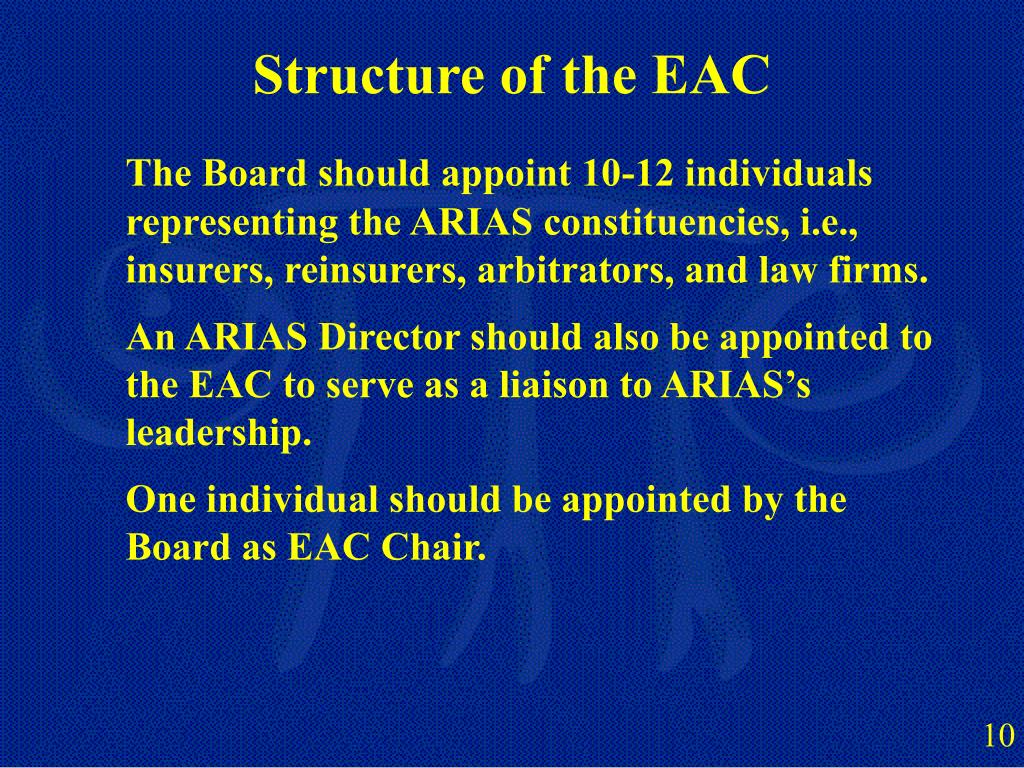 Structure of the EAC

The Board should appoint 10-12 individuals representing the ARIAS constituencies, i.e., insurers, reinsurers, arbitrators, and law firms.

An ARIAS Director should also be appointed to the EAC to serve as a liaison to ARIAS's leadership.

One individual should be appointed by the Board as EAC Chair.

10